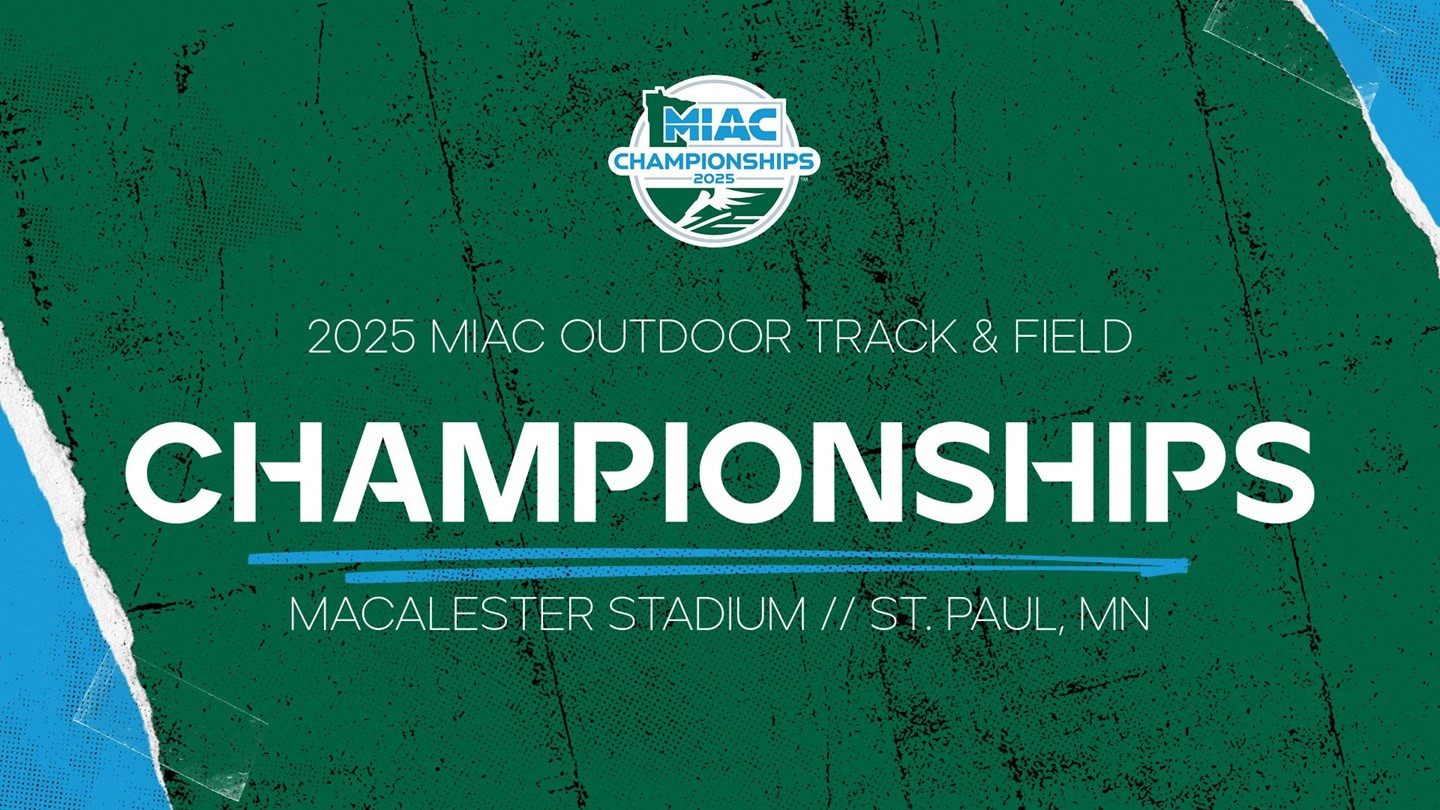 MIAC
CHAMPIONSHIPS
2025

2025 MIAC OUTDOOR TRACK & FIELD

CHAMPIONSHIPS

MACALESTER STADIUM // ST. PAUL, MN